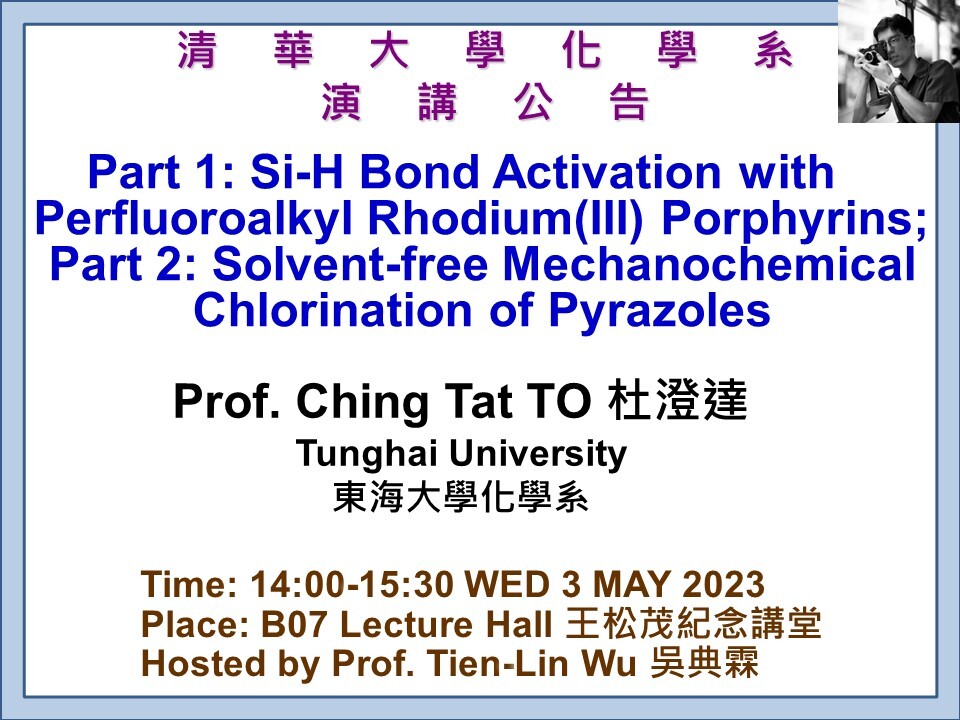 清 華 大 學 化 學 系
演 講 公 告

Part 1: Si-H Bond Activation with Perfluoroalkyl Rhodium(III) Porphyrins; Part 2: Solvent-free Mechanochemical Chlorination of Pyrazoles

Prof. Ching Tat TO 杜澄達
Tunghai University
東海大學化學系

Time: 14:00-15:30 WED 3 MAY 2023
Place: B07 Lecture Hall 王松茂紀念講堂
Hosted by Prof. Tien-Lin Wu 吳典霖